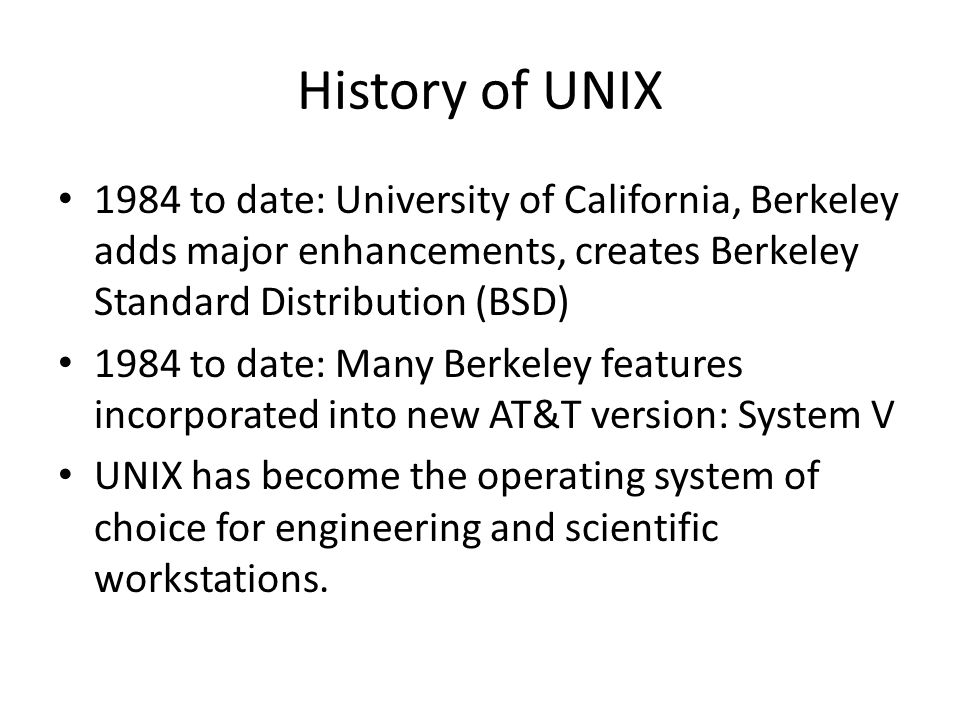 History of UNIX

• 1984 to date: University of California, Berkeley adds major enhancements, creates Berkeley Standard Distribution (BSD)
• 1984 to date: Many Berkeley features incorporated into new AT&T version: System V
• UNIX has become the operating system of choice for engineering and scientific workstations.